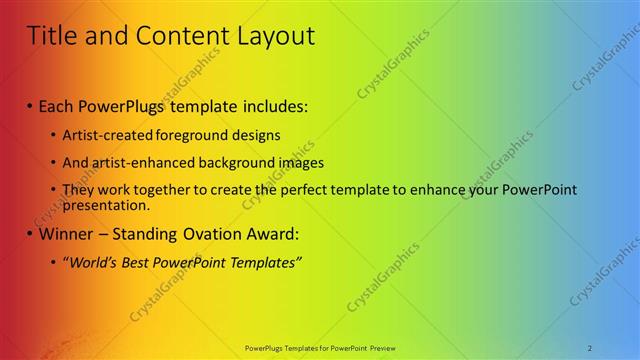 Title and Content Layout

• Each PowerPlugs template includes:

• Artist-created foreground designs

• And artist-enhanced background images

• They work together to create the perfect template to enhance your PowerPoint presentation.

• Winner – Standing Ovation Award:

• "World's Best PowerPoint Templates"

CrystalGraphics

PowerPlugs Templates for PowerPoint Preview

2